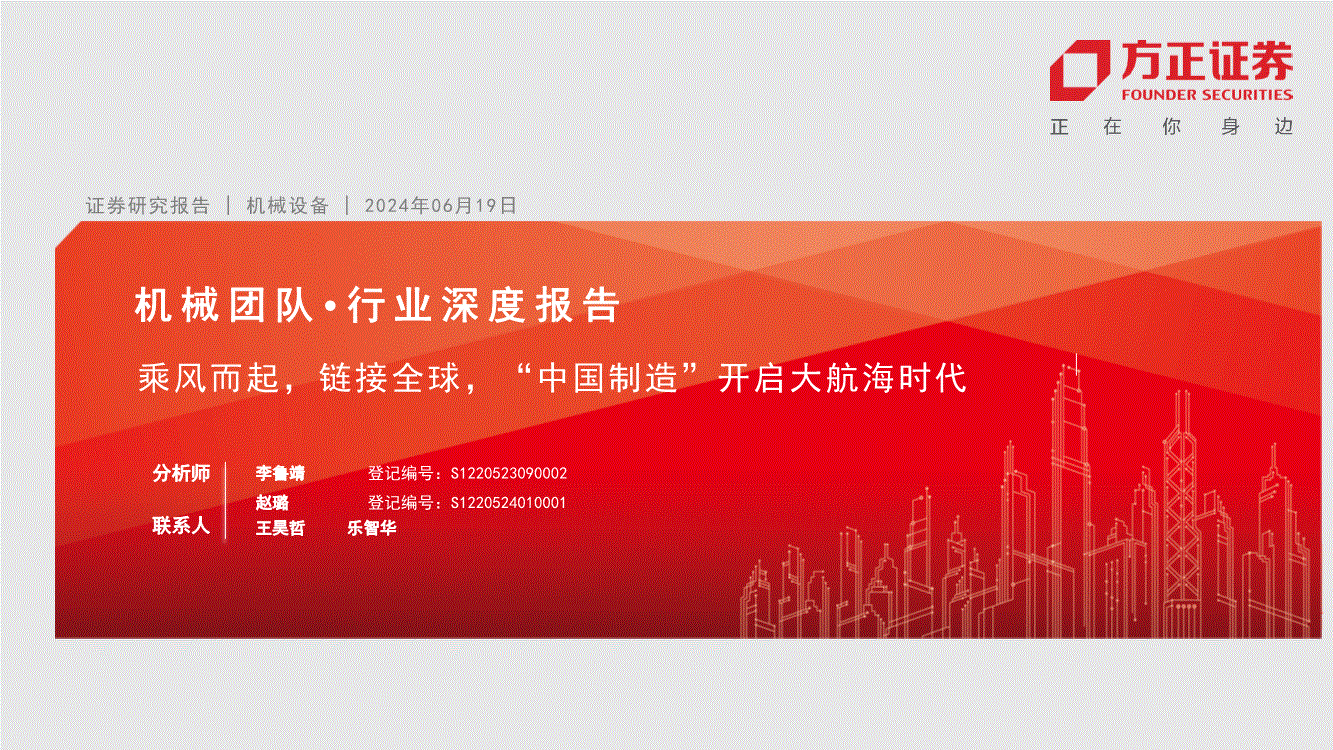 方正证券
FOUNDER SECURITIES
正 在 你 身 边

证券研究报告 | 机械设备 | 2024年06月19日

机械团队·行业深度报告

乘风而起，链接全球，“中国制造”开启大航海时代

分析师 李鲁靖 登记编号：S1220523090002
赵璐 登记编号：S1220524010001
联系人 王昊哲 乐智华